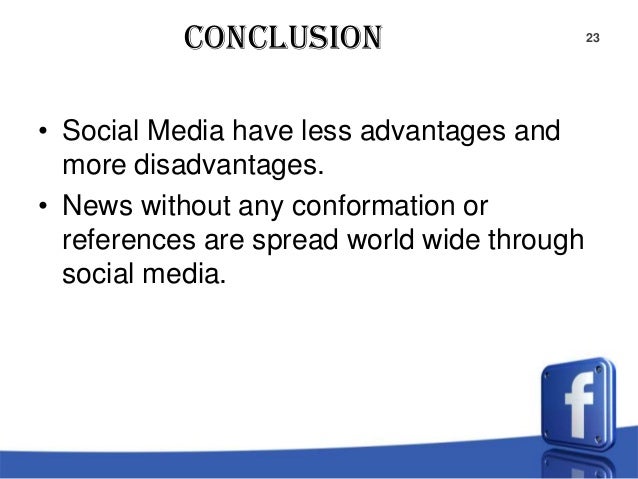 CONCLUSION

23

• Social Media have less advantages and more disadvantages.

• News without any conformation or references are spread world wide through social media.

f